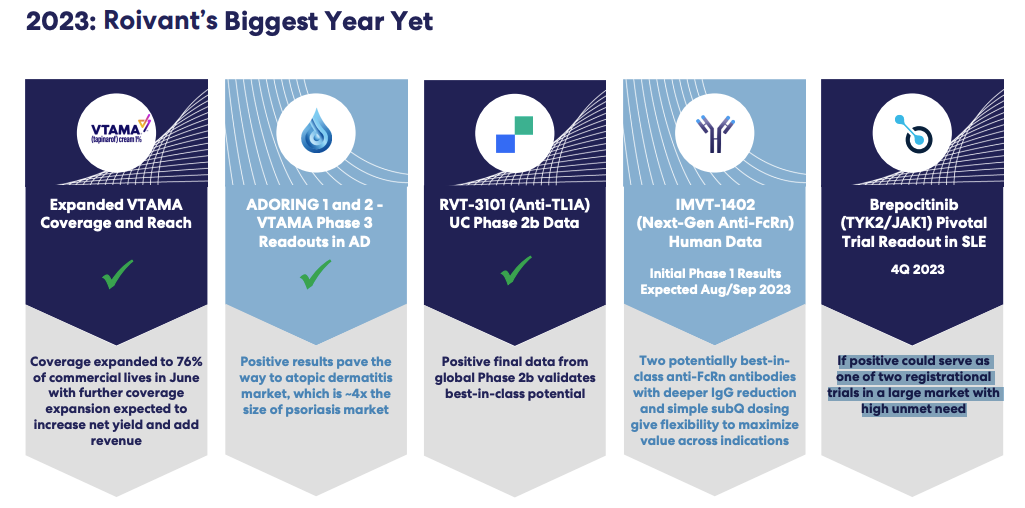 2023: Roivant's Biggest Year Yet

VTAMA (tapinarof) cream 1%

Expanded VTAMA Coverage and Reach

Coverage expanded to 76% of commercial lives in June with further coverage expansion expected to increase net yield and add revenue

ADORING 1 and 2 - VTAMA Phase 3 Readouts in AD

Positive results pave the way to atopic dermatitis market, which is ~4x the size of psoriasis market

RVT-3101 (Anti-TL1A) UC Phase 2b Data

Positive final data from global Phase 2b validates best-in-class potential

IMVT-1402 (Next-Gen Anti-FcRn) Human Data

Initial Phase 1 Results Expected Aug/Sep 2023

Two potentially best-in-class anti-FcRn antibodies with deeper IgG reduction and simple subQ dosing give flexibility to maximize value across indications

Brepocitinib (TYK2/JAK1) Pivotal Trial Readout in SLE

4Q 2023

If positive could serve as one of two registrational trials in a large market with high unmet need